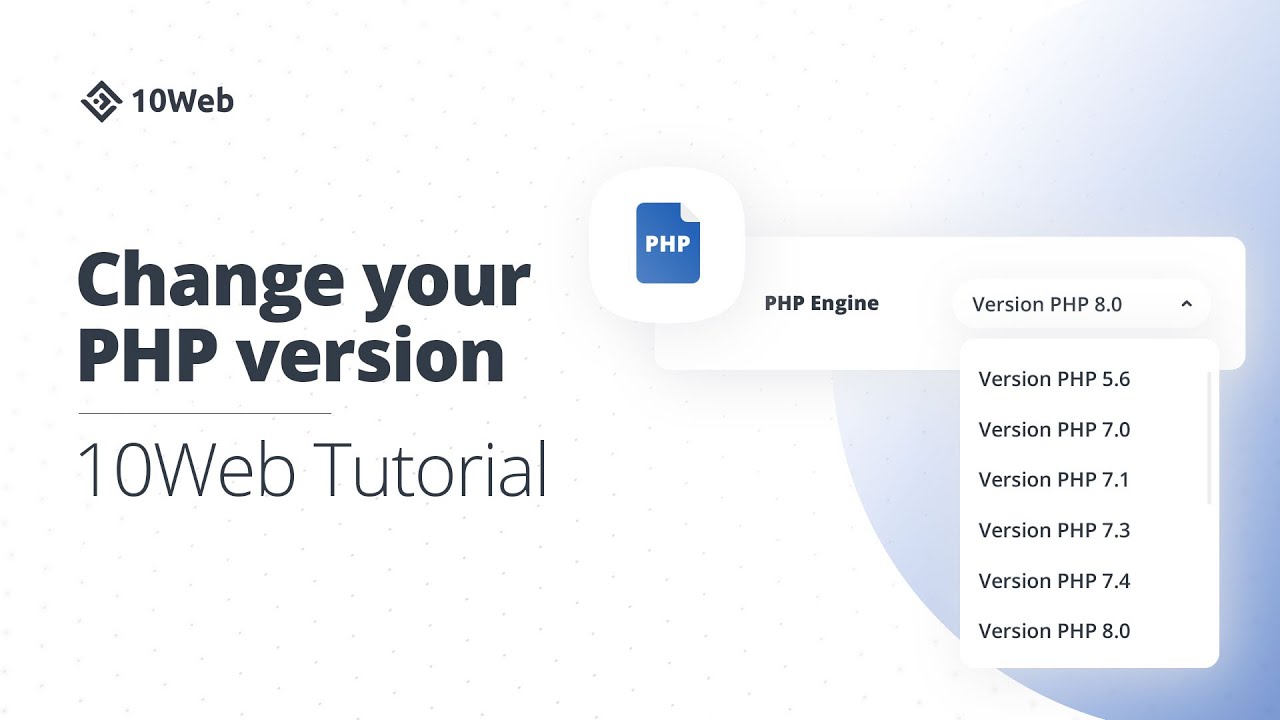 10Web

Change your PHP version

10Web Tutorial

PHP

PHP Engine

Version PHP 8.0

Version PHP 5.6

Version PHP 7.0

Version PHP 7.1

Version PHP 7.3

Version PHP 7.4

Version PHP 8.0